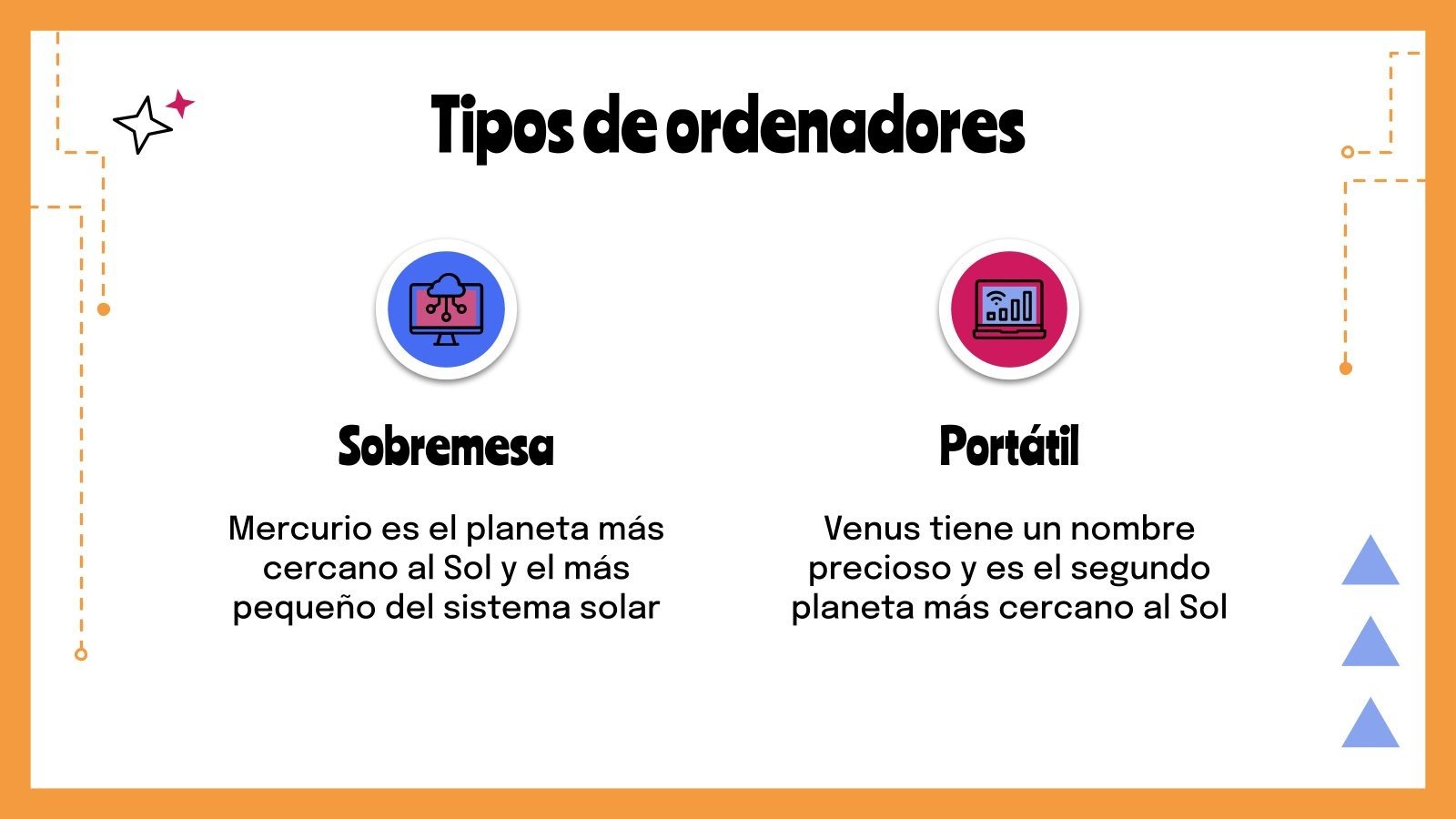 Tipos de ordenadores

Sobremesa

Mercurio es el planeta más cercano al Sol y el más pequeño del sistema solar

Portátil

Venus tiene un nombre precioso y es el segundo planeta más cercano al Sol